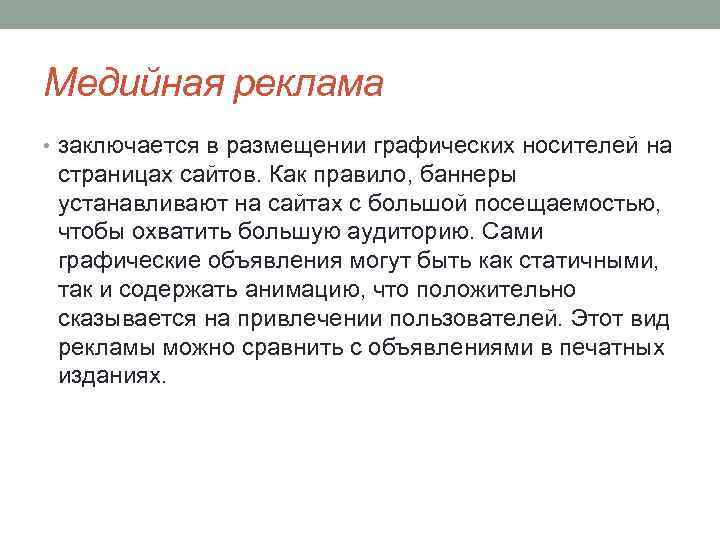 Медийная реклама

• заключается в размещении графических носителей на страницах сайтов. Как правило, баннеры устанавливают на сайтах с большой посещаемостью, чтобы охватить большую аудиторию. Сами графические объявления могут быть как статичными, так и содержать анимацию, что положительно сказывается на привлечении пользователей. Этот вид рекламы можно сравнить с объявлениями в печатных изданиях.